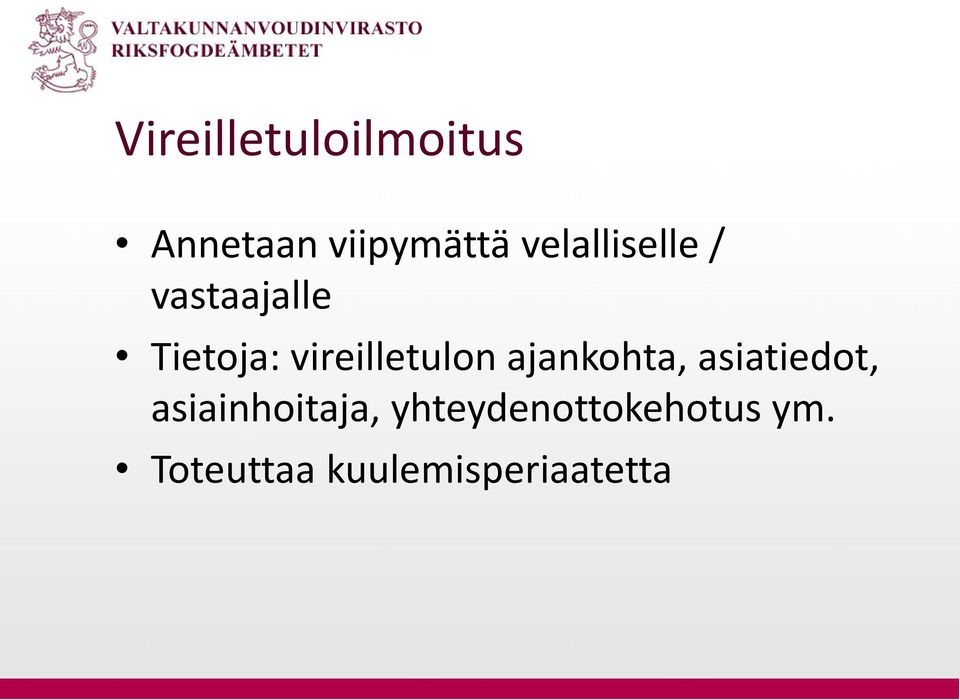 VALTAKUNNANVOUDINVIRASTO
RIKSFOGDEÄMBETET

Vireilletuloilmoitus

• Annetaan viipymättä velalliselle / vastaajalle
• Tietoja: vireilletulon ajankohta, asiatiedot, asiainhoitaja, yhteydenottokehotus ym.
• Toteuttaa kuulemisperiaatetta